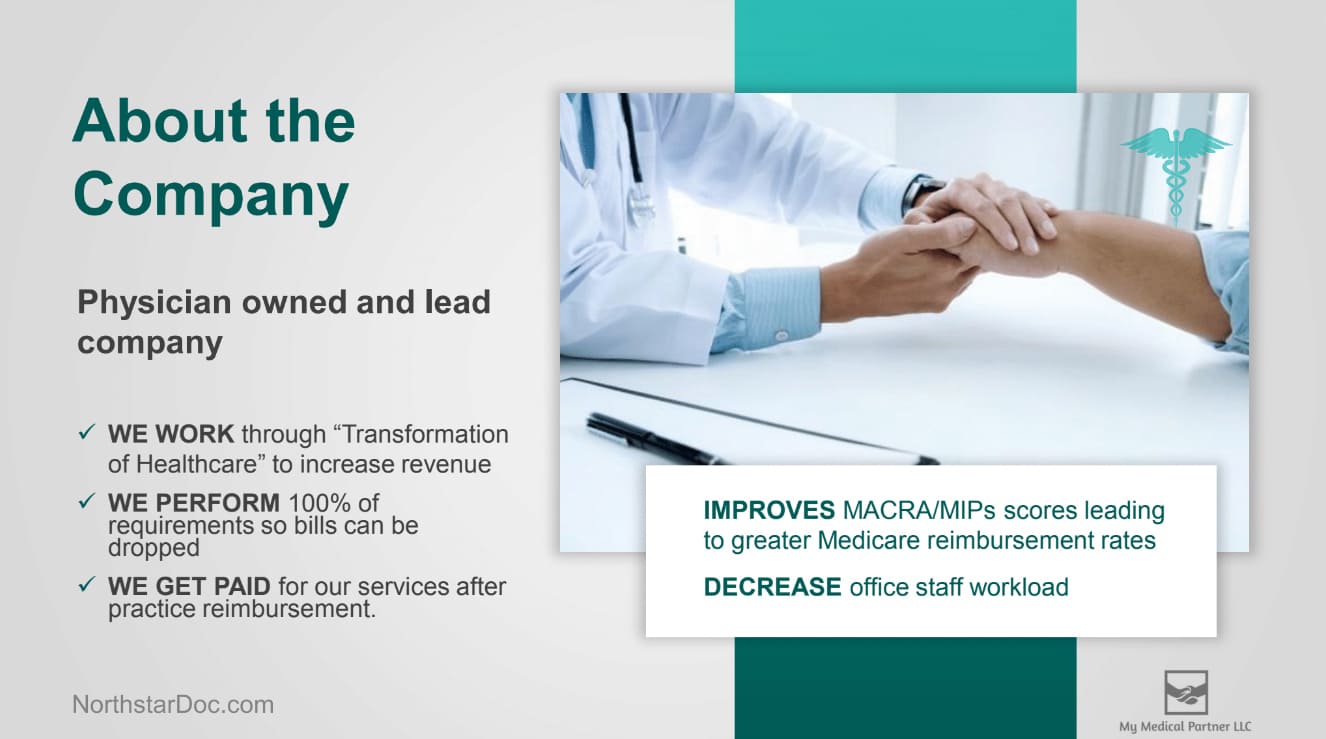 About the Company

Physician owned and lead company

✓ WE WORK through “Transformation of Healthcare” to increase revenue

✓ WE PERFORM 100% of requirements so bills can be dropped

✓ WE GET PAID for our services after practice reimbursement.

IMPROVES MACRA/MIPs scores leading to greater Medicare reimbursement rates

DECREASE office staff workload

NorthstarDoc.com

My Medical Partner LLC